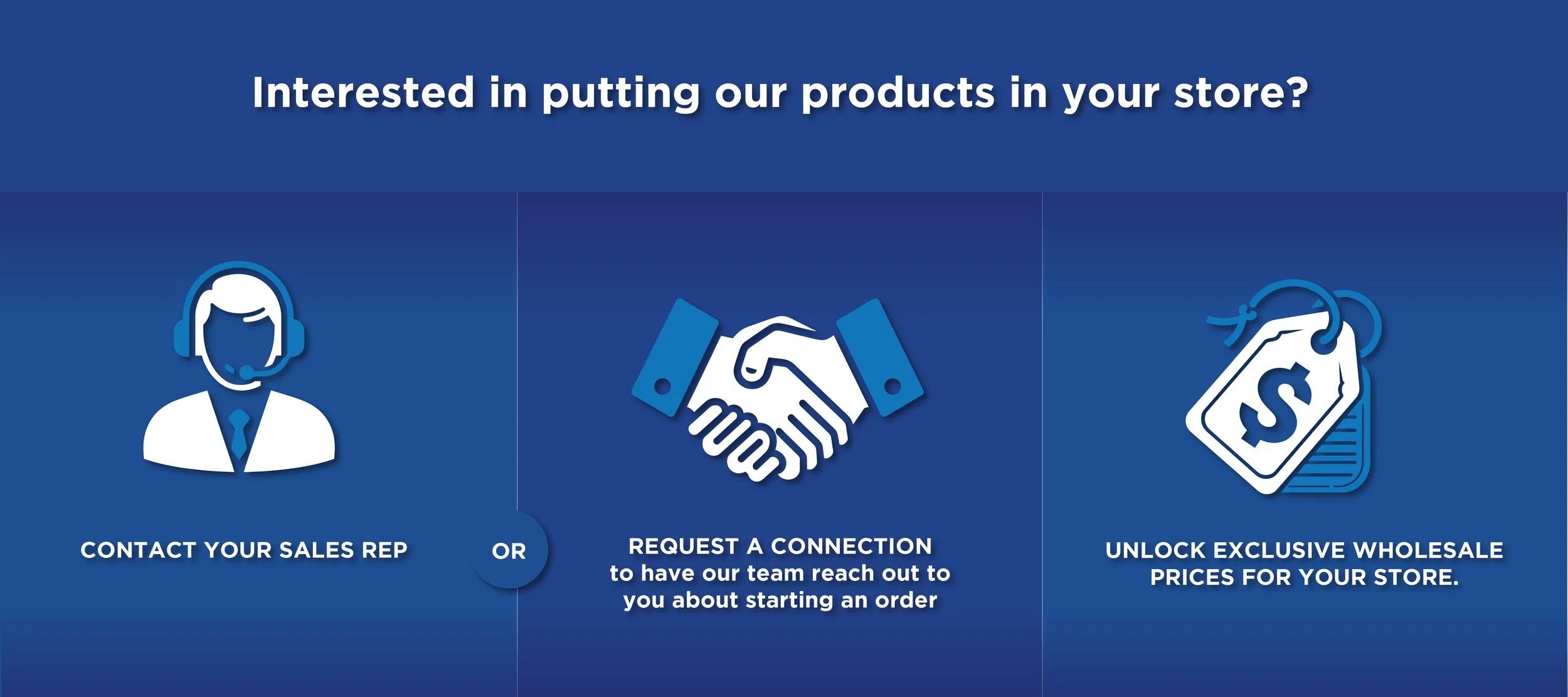 Interested in putting our products in your store?

CONTACT YOUR SALES REP

OR

REQUEST A CONNECTION
to have our team reach out to you about starting an order

UNLOCK EXCLUSIVE WHOLESALE PRICES FOR YOUR STORE.